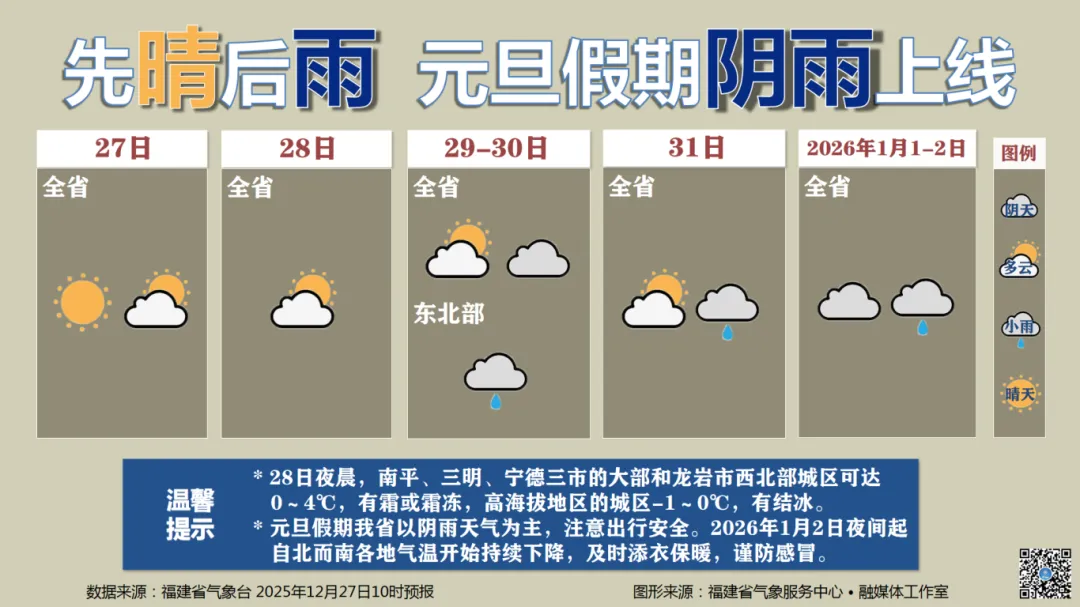 先晴后雨 元旦假期阴雨上线

27日
全省

28日
全省

29–30日
全省
东北部

31日
全省

2026年1月1–2日
全省

图例
阴天
多云
小雨
晴天

温馨提示
* 28日夜晨，南平、三明、宁德三市的大部和龙岩市西北部城区可达0～4℃，有霜或霜冻，高海拔地区的城区-1～0℃，有结冰。
* 元旦假期我省以阴雨天气为主，注意出行安全。2026年1月2日夜间起自北而南各地气温开始持续下降，及时添衣保暖，谨防感冒。

数据来源：福建省气象台 2025年12月27日10时预报
图形来源：福建省气象服务中心 • 融媒体工作室